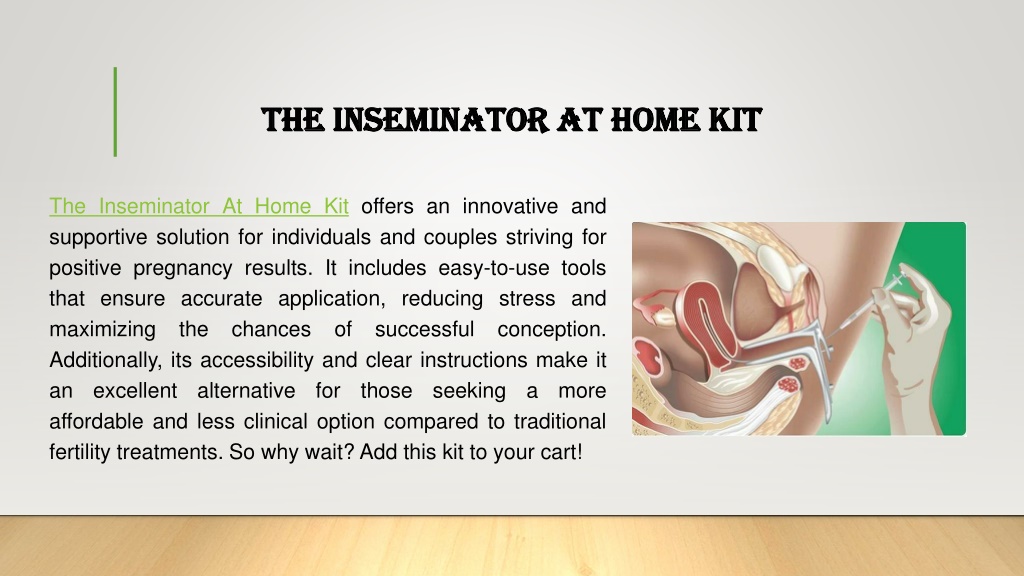 THE INSEMINATOR AT HOME KIT

The Inseminator At Home Kit offers an innovative and supportive solution for individuals and couples striving for positive pregnancy results. It includes easy-to-use tools that ensure accurate application, reducing stress and maximizing the chances of successful conception. Additionally, its accessibility and clear instructions make it an excellent alternative for those seeking a more affordable and less clinical option compared to traditional fertility treatments. So why wait? Add this kit to your cart!